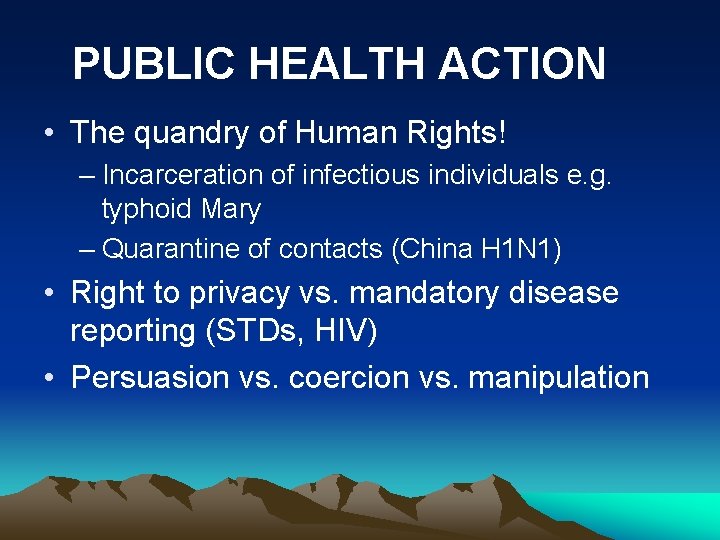 PUBLIC HEALTH ACTION

• The quandry of Human Rights!
– Incarceration of infectious individuals e.g. typhoid Mary
– Quarantine of contacts (China H1N1)
• Right to privacy vs. mandatory disease reporting (STDs, HIV)
• Persuasion vs. coercion vs. manipulation